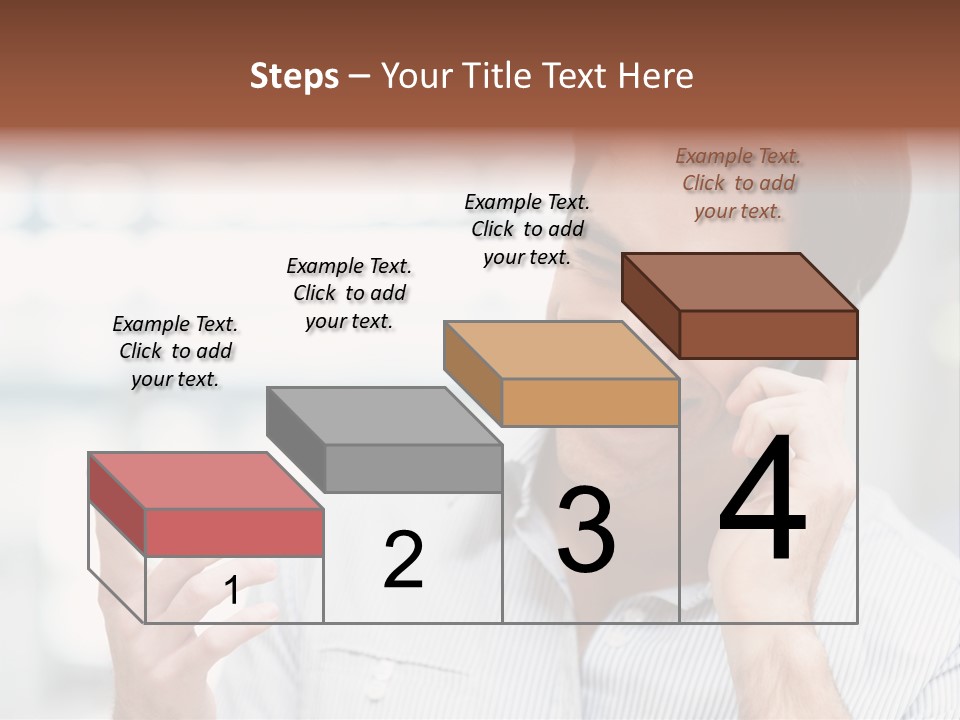 Steps – Your Title Text Here

Example Text. Click to add your text.

Example Text. Click to add your text.

Example Text. Click to add your text.

Example Text. Click to add your text.

1

2

3

4